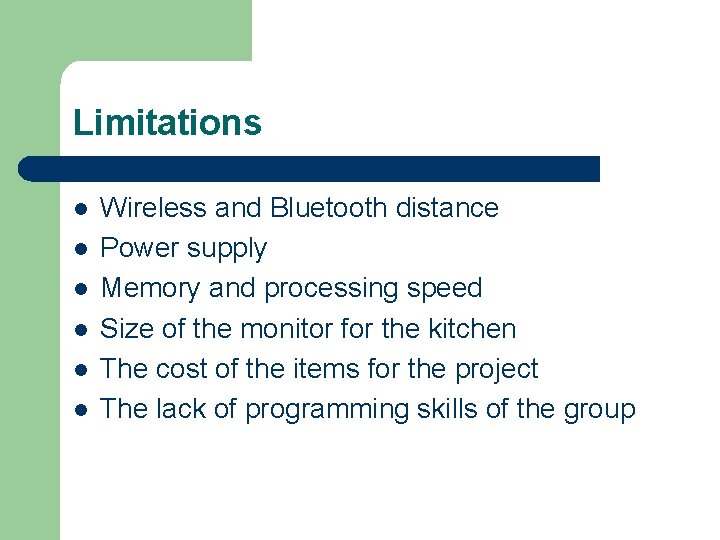 Limitations

- Wireless and Bluetooth distance
- Power supply
- Memory and processing speed
- Size of the monitor for the kitchen
- The cost of the items for the project
- The lack of programming skills of the group